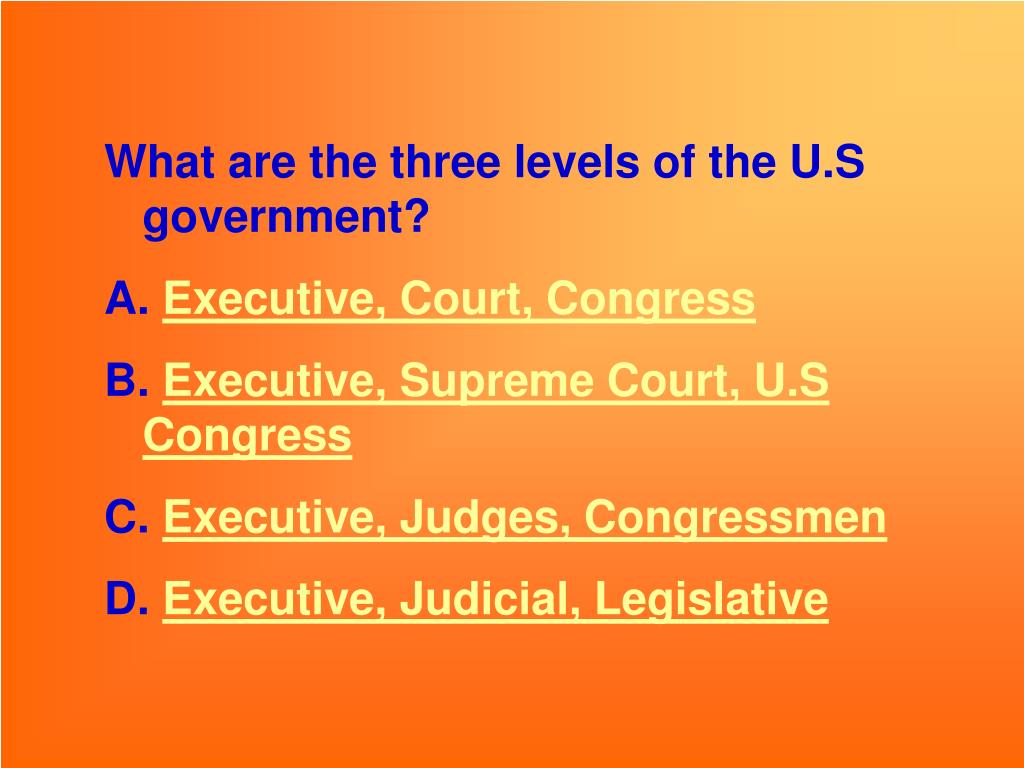 What are the three levels of the U.S government?

A. Executive, Court, Congress

B. Executive, Supreme Court, U.S Congress

C. Executive, Judges, Congressmen

D. Executive, Judicial, Legislative